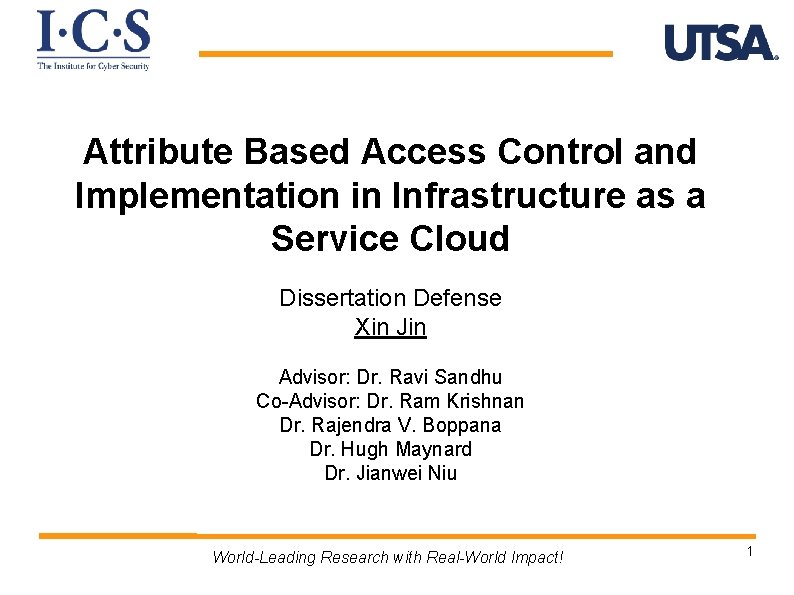 I·C·S
The Institute for Cyber Security

UTSA

Attribute Based Access Control and Implementation in Infrastructure as a Service Cloud

Dissertation Defense
Xin Jin

Advisor: Dr. Ravi Sandhu
Co-Advisor: Dr. Ram Krishnan
Dr. Rajendra V. Boppana
Dr. Hugh Maynard
Dr. Jianwei Niu

World-Leading Research with Real-World Impact!

1